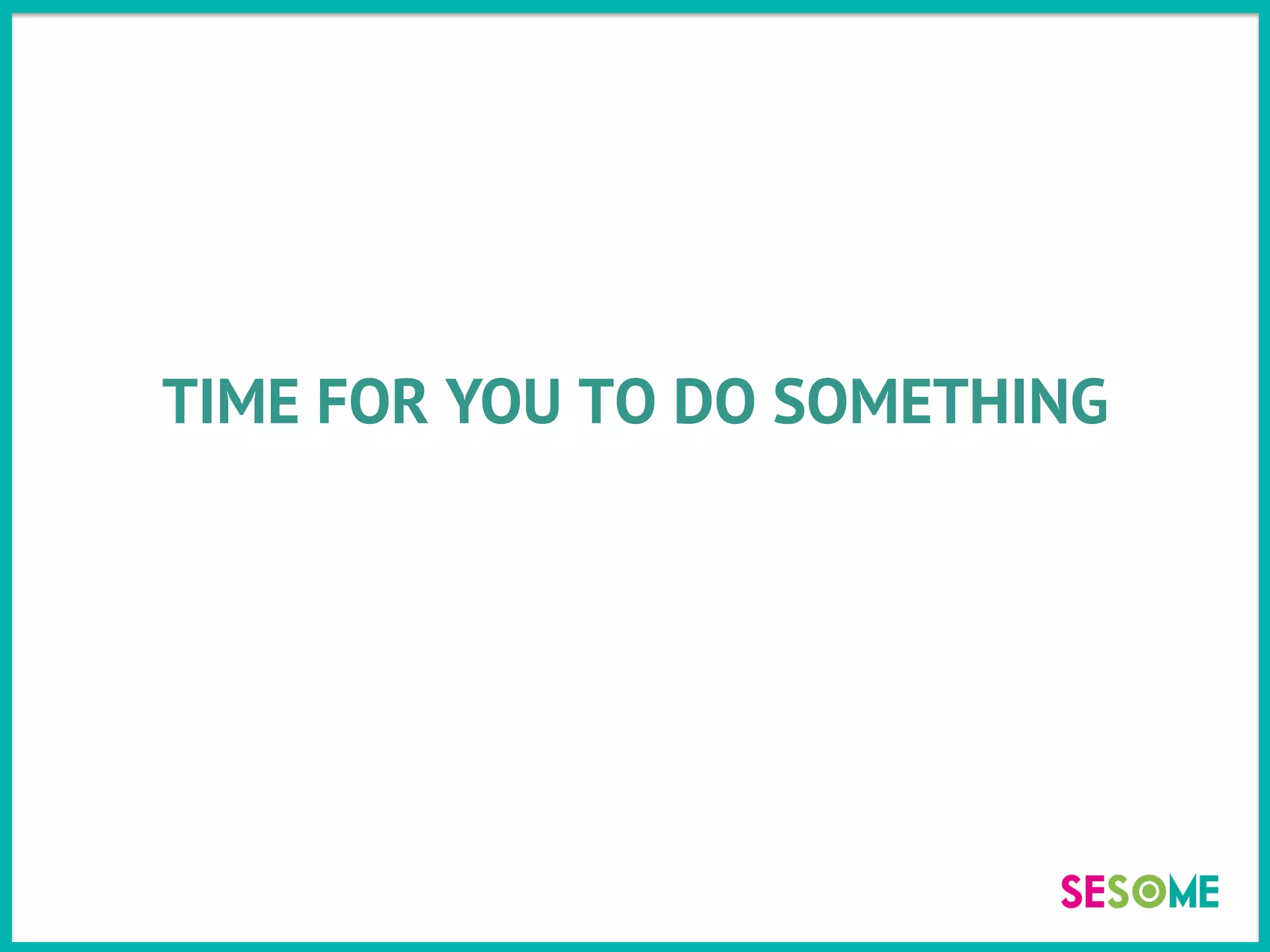 TIME FOR YOU TO DO SOMETHING

SESOME